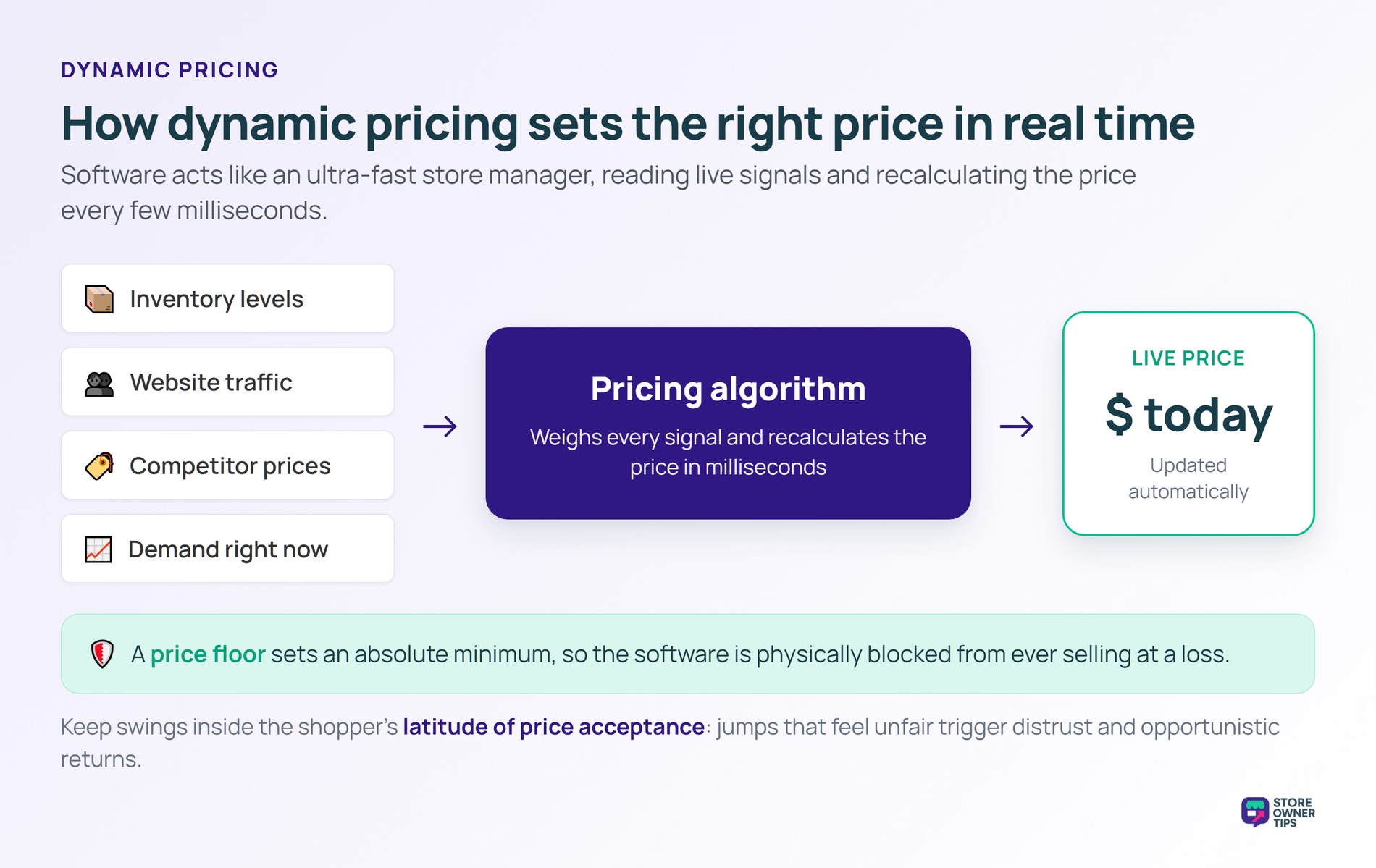 DYNAMIC PRICING

How dynamic pricing sets the right price in real time

Software acts like an ultra-fast store manager, reading live signals and recalculating the price every few milliseconds.

Inventory levels

Website traffic

Competitor prices

Demand right now

Pricing algorithm

Weighs every signal and recalculates the price in milliseconds

LIVE PRICE

$ today

Updated automatically

A price floor sets an absolute minimum, so the software is physically blocked from ever selling at a loss.

Keep swings inside the shopper's latitude of price acceptance: jumps that feel unfair trigger distrust and opportunistic returns.

STORE OWNER TIPS